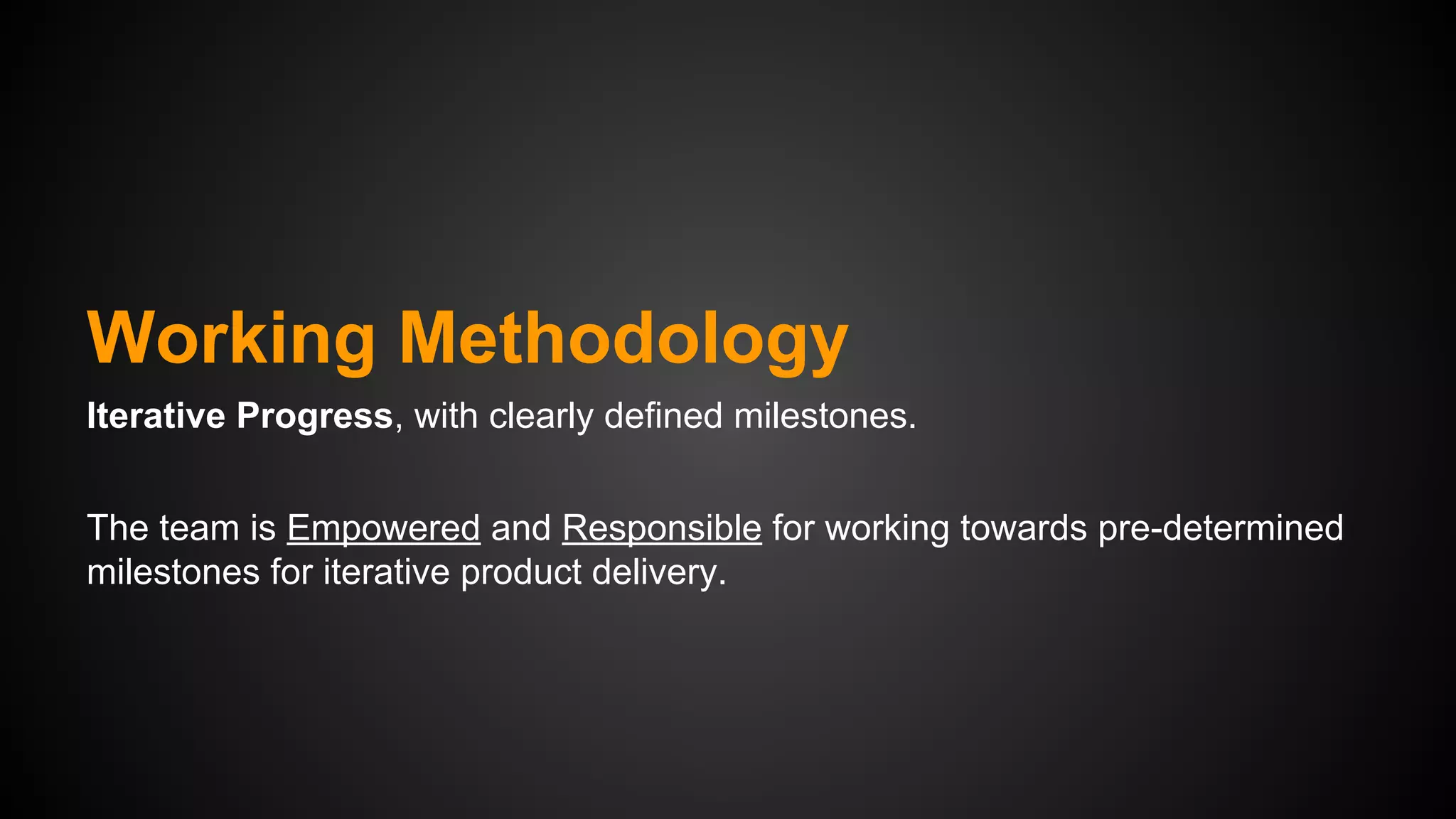 Working Methodology

Iterative Progress, with clearly defined milestones.

The team is Empowered and Responsible for working towards pre-determined milestones for iterative product delivery.